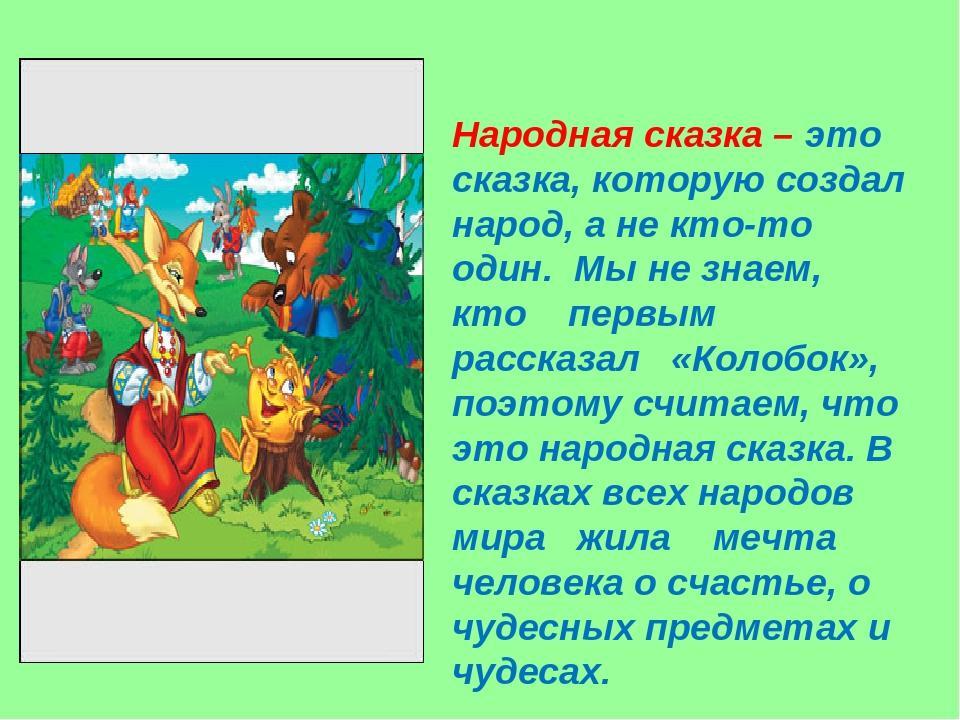 Народная сказка – это сказка, которую создал народ, а не кто-то один. Мы не знаем, кто первым рассказал «Колобок», поэтому считаем, что это народная сказка. В сказках всех народов мира жила мечта человека о счастье, о чудесных предметах и чудесах.